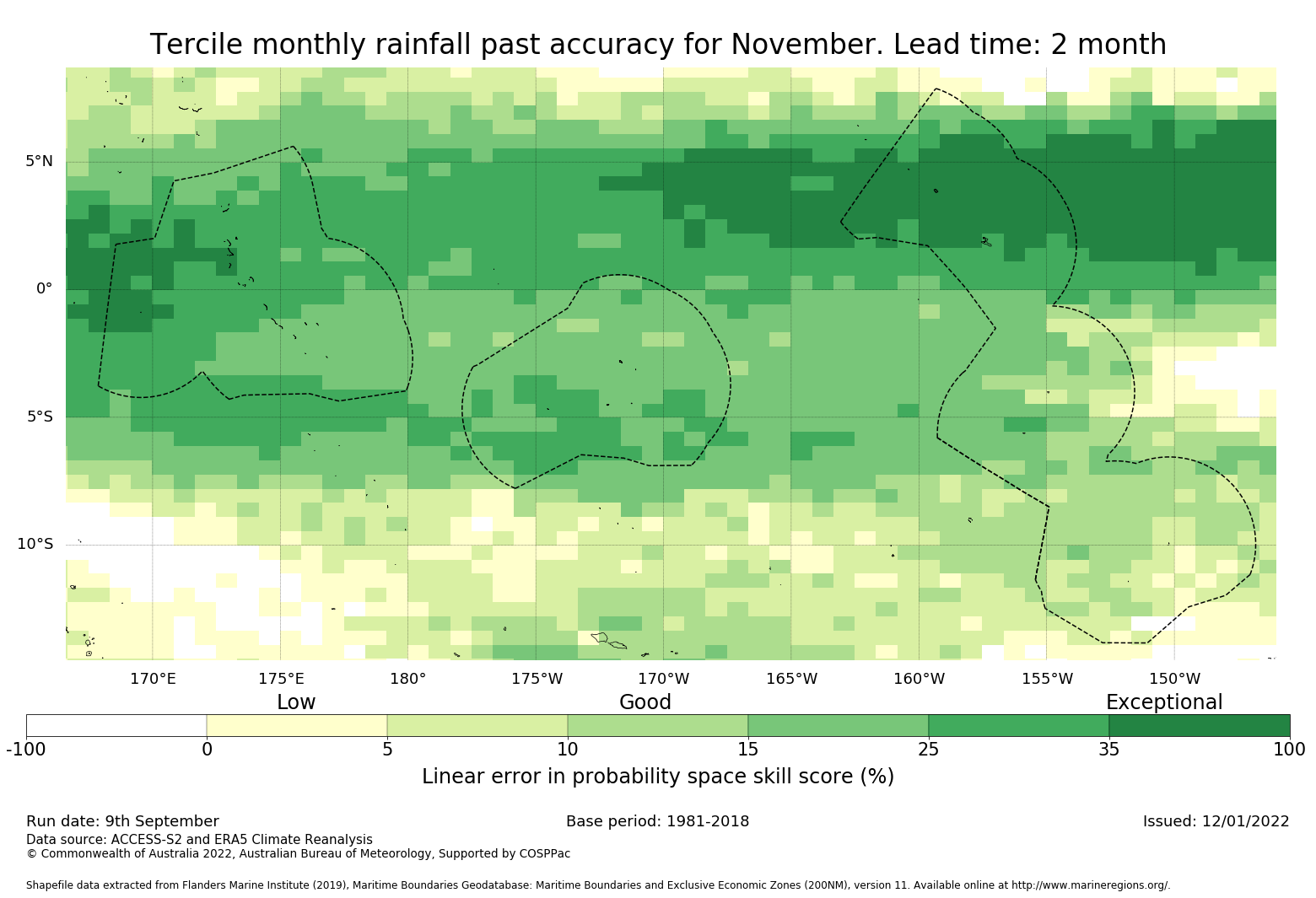 Tercile monthly rainfall past accuracy for November. Lead time: 2 month

5°N
0°
5°S
10°S

170°E 175°E 180° 175°W 170°W 165°W 160°W 155°W 150°W

Low Good Exceptional

-100 0 5 10 15 25 35 100

Linear error in probability space skill score (%)

Run date: 9th September

Base period: 1981-2018

Issued: 12/01/2022

Data source: ACCESS-S2 and ERA5 Climate Reanalysis
© Commonwealth of Australia 2022, Australian Bureau of Meteorology, Supported by COSPPac

Shapefile data extracted from Flanders Marine Institute (2019), Maritime Boundaries Geodatabase: Maritime Boundaries and Exclusive Economic Zones (200NM), version 11. Available online at http://www.marineregions.org/.